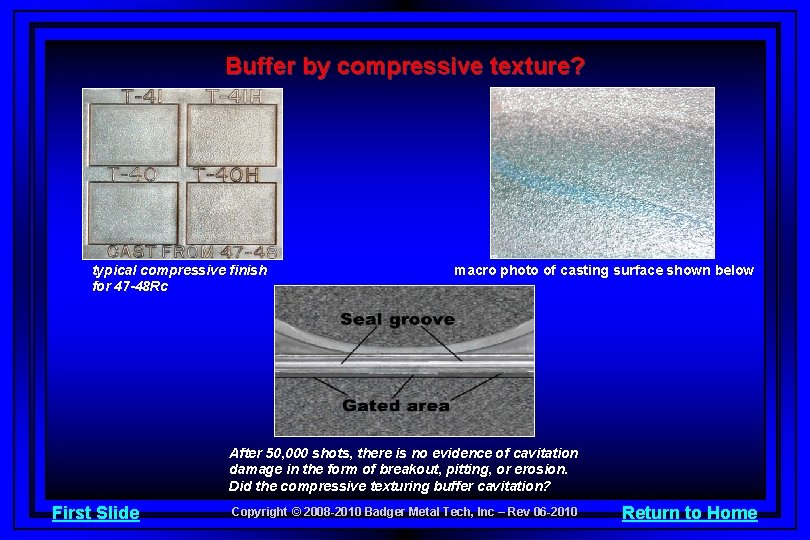 Buffer by compressive texture?

T-41 T-41H
T-40 T-40H
CAST FROM 47-48

typical compressive finish for 47-48Rc

macro photo of casting surface shown below

Seal groove

Gated area

After 50,000 shots, there is no evidence of cavitation damage in the form of breakout, pitting, or erosion. Did the compressive texturing buffer cavitation?

First Slide

Copyright © 2008-2010 Badger Metal Tech, Inc – Rev 06-2010

Return to Home